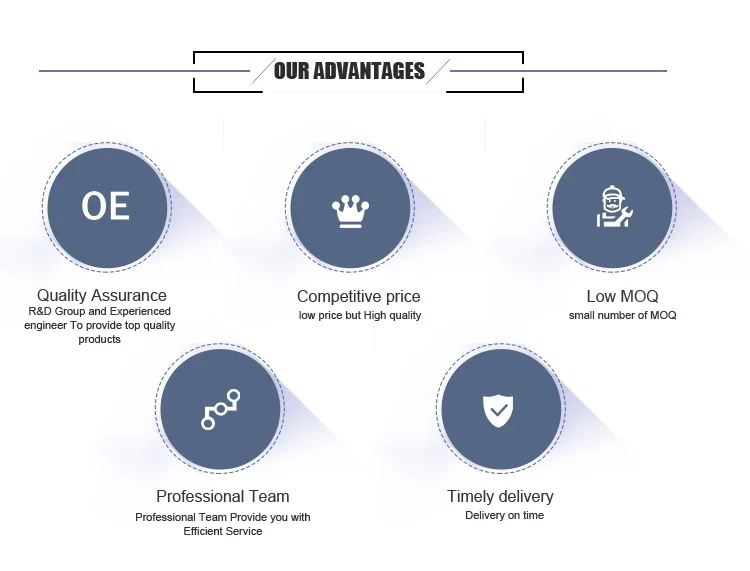 OUR ADVANTAGES

OE

Quality Assurance
R&D Group and Experienced engineer To provide top quality products

Competitive price
low price but High quality

Low MOQ
small number of MOQ

Professional Team
Professional Team Provide you with Efficient Service

Timely delivery
Delivery on time